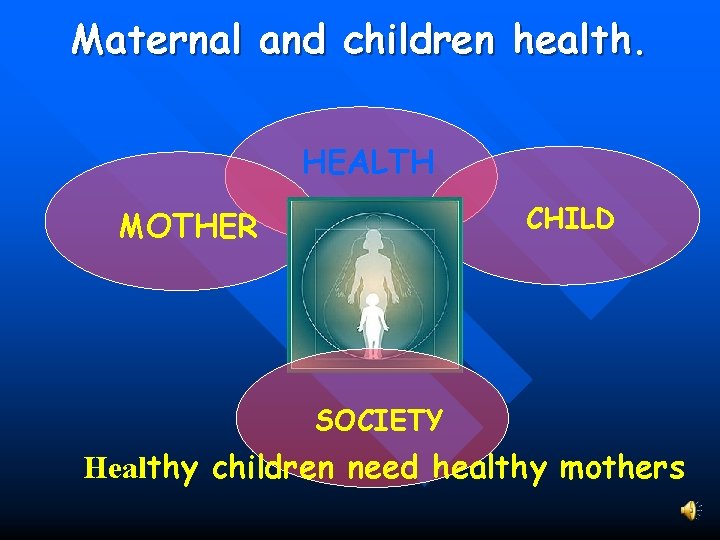 Maternal and children health.

HEALTH

MOTHER

CHILD

SOCIETY

Healthy children need healthy mothers